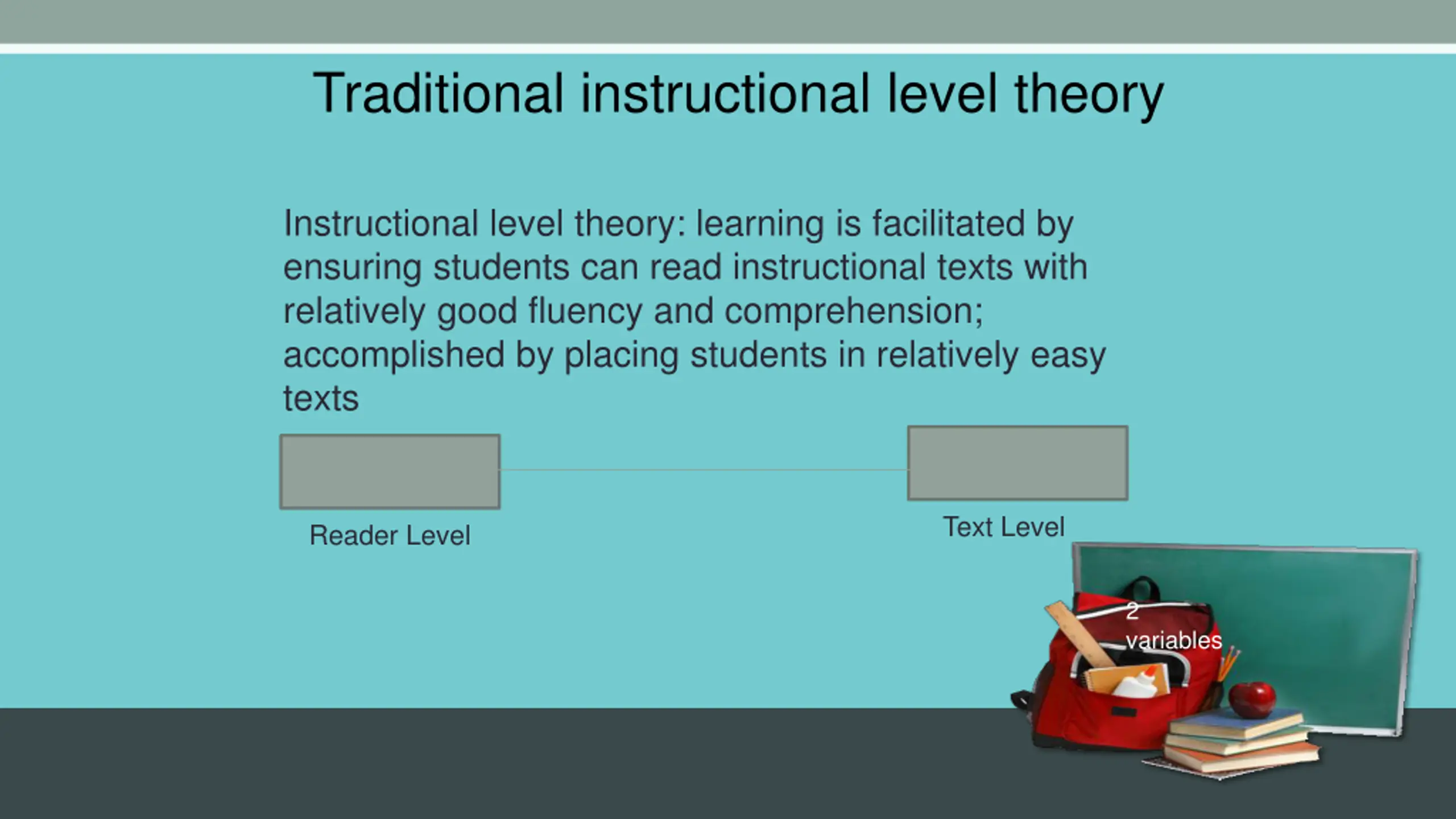 Traditional instructional level theory

Instructional level theory: learning is facilitated by ensuring students can read instructional texts with relatively good fluency and comprehension; accomplished by placing students in relatively easy texts

Reader Level

Text Level

2 variables